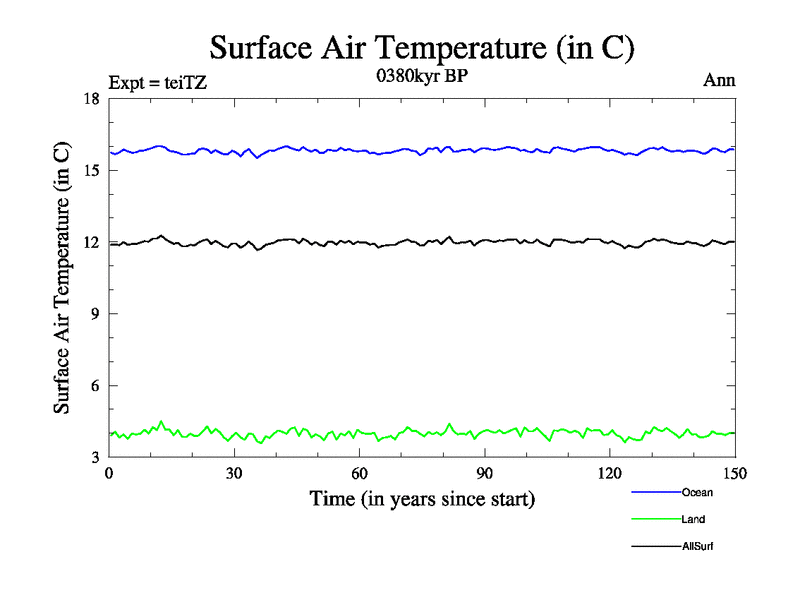 Surface Air Temperature (in C)

Expt = teiTZ
0380kyr BP
Ann

Surface Air Temperature (in C)

18
15
12
9
6
3

0
30
60
90
120
150

Time (in years since start)

Ocean
Land
AllSurf